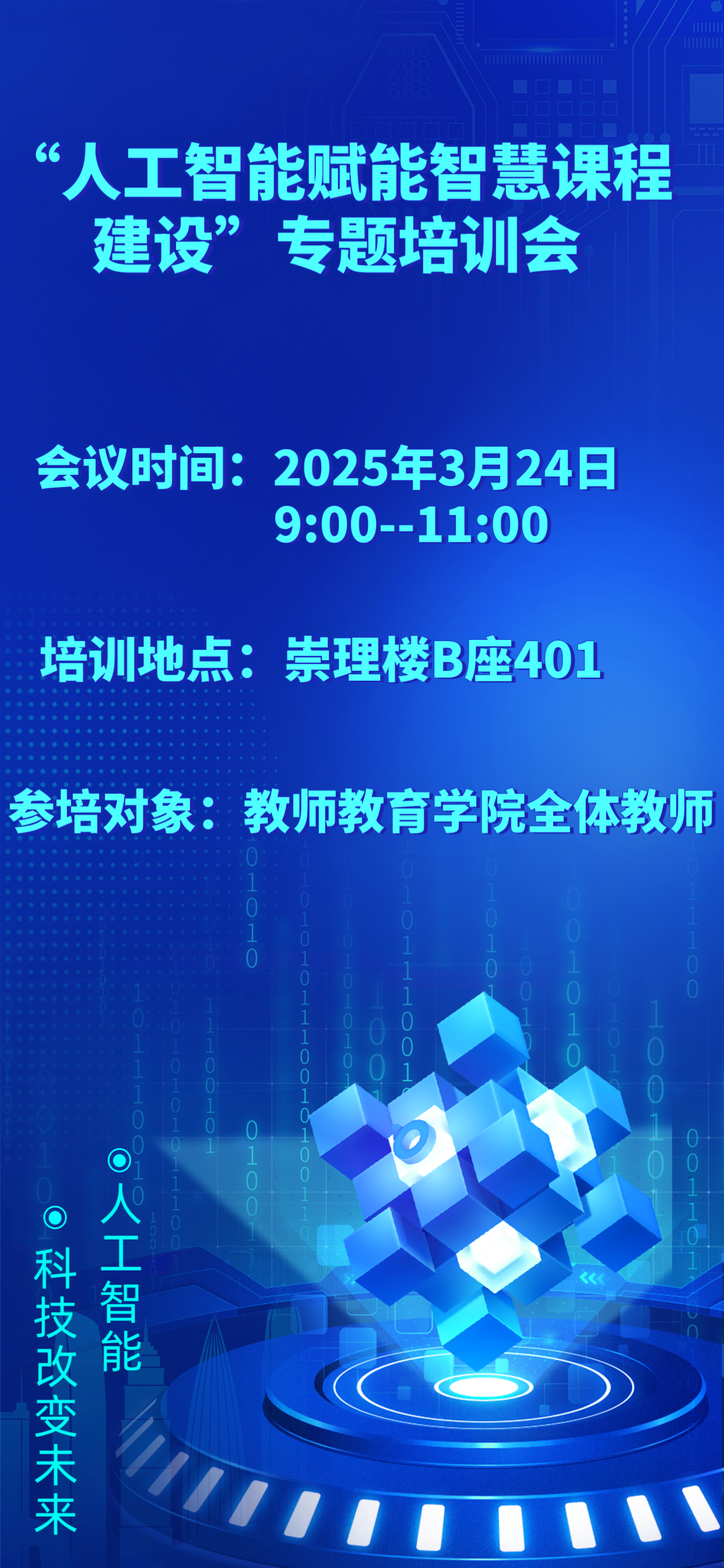 “人工智能赋能智慧课程建设”专题培训会

会议时间：2025年3月24日
9:00--11:00

培训地点：崇理楼B座401

参培对象：教师教育学院全体教师

人工智能

科技改变未来